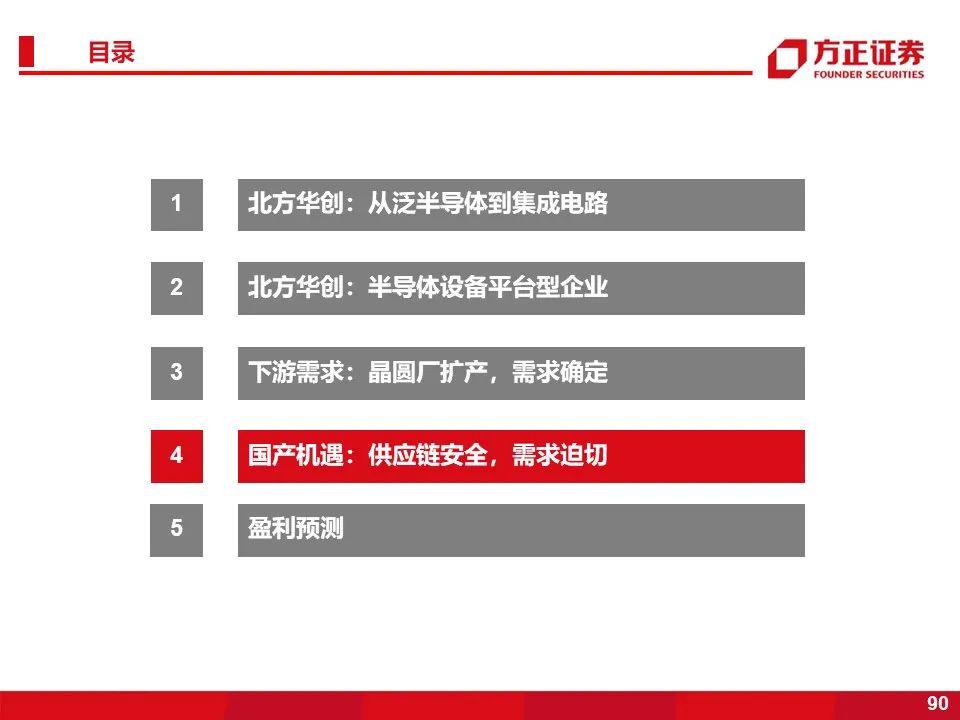 目录

方正证券
FOUNDER SECURITIES

1 北方华创：从泛半导体到集成电路

2 北方华创：半导体设备平台型企业

3 下游需求：晶圆厂扩产，需求确定

4 国产机遇：供应链安全，需求迫切

5 盈利预测

90